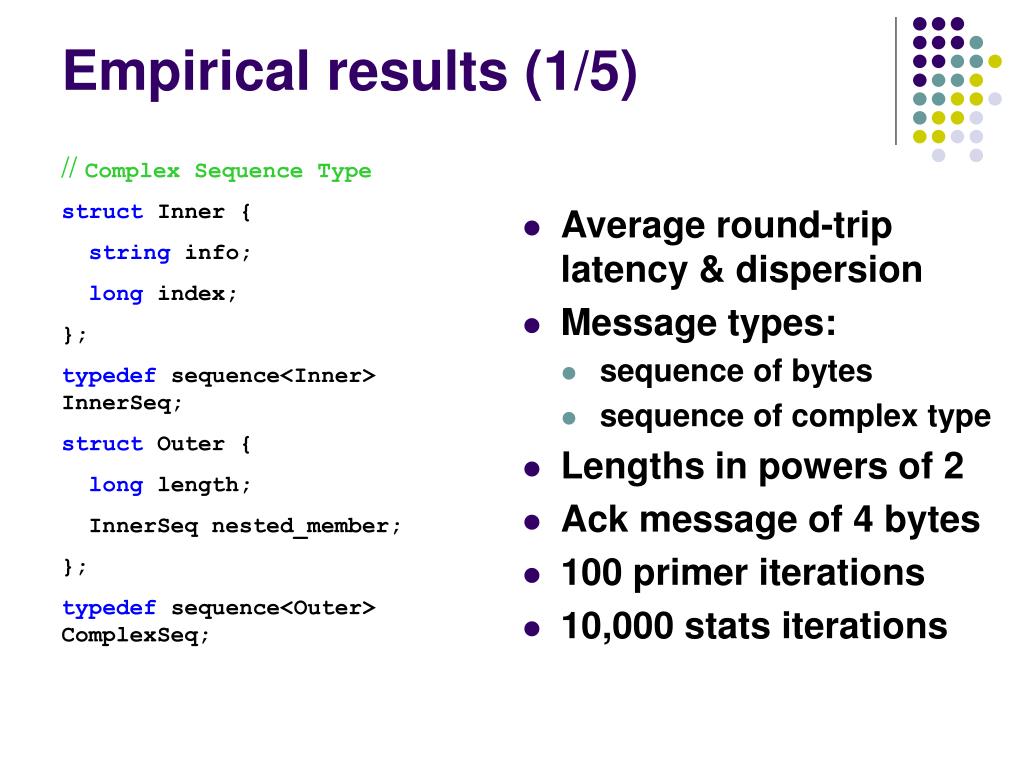 Empirical results (1/5)

// Complex Sequence Type

struct Inner {

string info;

long index;

};

typedef sequence<Inner> InnerSeq;

struct Outer {

long length;

InnerSeq nested_member;

};

typedef sequence<Outer> ComplexSeq;

- Average round-trip latency & dispersion
- Message types:
  - sequence of bytes
  - sequence of complex type
- Lengths in powers of 2
- Ack message of 4 bytes
- 100 primer iterations
- 10,000 stats iterations